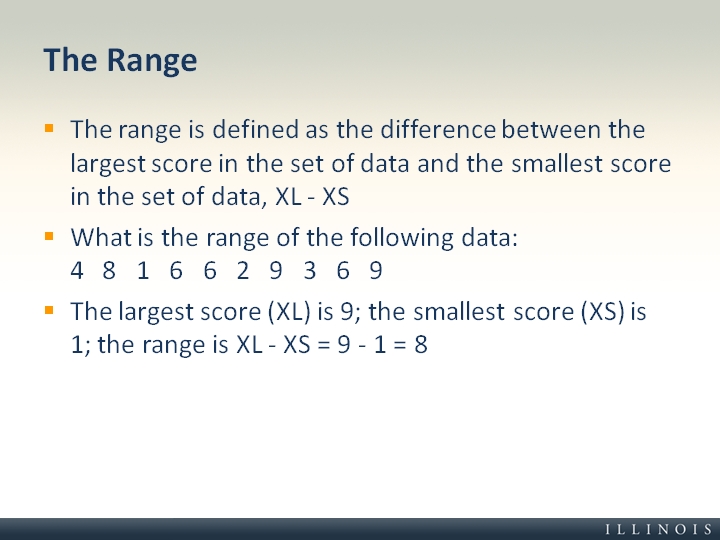 The Range

- The range is defined as the difference between the largest score in the set of data and the smallest score in the set of data, XL - XS

- What is the range of the following data:
4 8 1 6 6 2 9 3 6 9

- The largest score (XL) is 9; the smallest score (XS) is 1; the range is XL - XS = 9 - 1 = 8

ILLINOIS